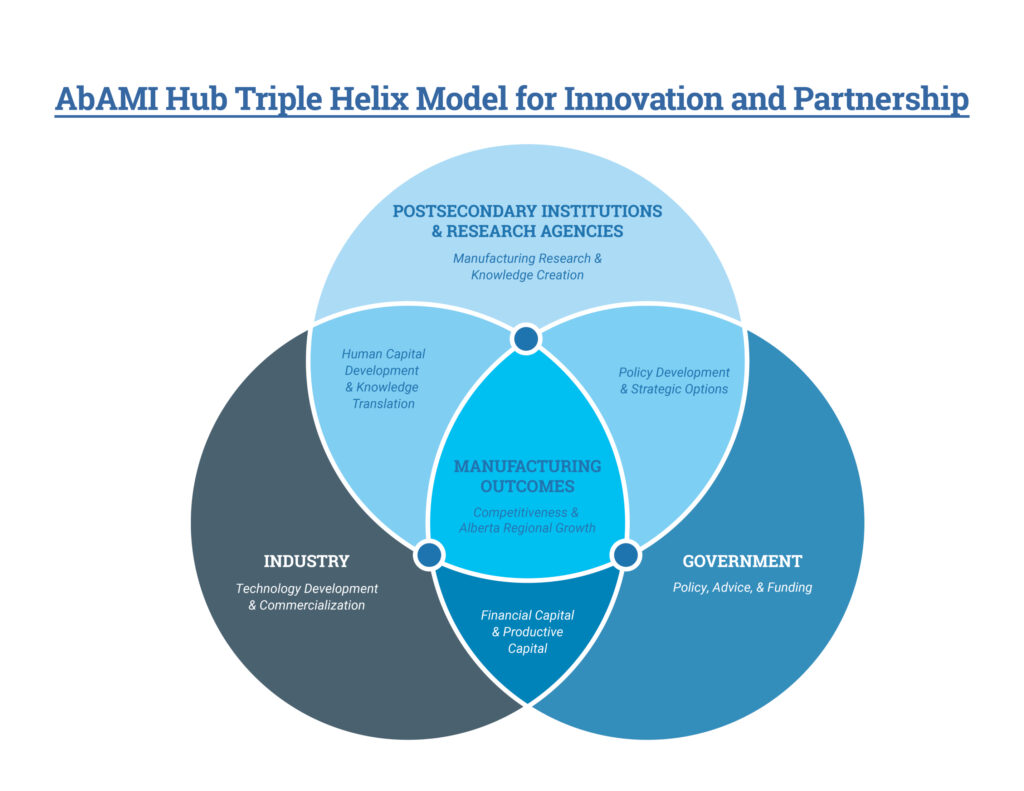 AbAMI Hub Triple Helix Model for Innovation and Partnership

POSTSECONDARY INSTITUTIONS & RESEARCH AGENCIES

Manufacturing Research & Knowledge Creation

Human Capital Development & Knowledge Translation

Policy Development & Strategic Options

MANUFACTURING OUTCOMES

Competitiveness & Alberta Regional Growth

INDUSTRY

Technology Development & Commercialization

GOVERNMENT

Policy, Advice, & Funding

Financial Capital & Productive Capital